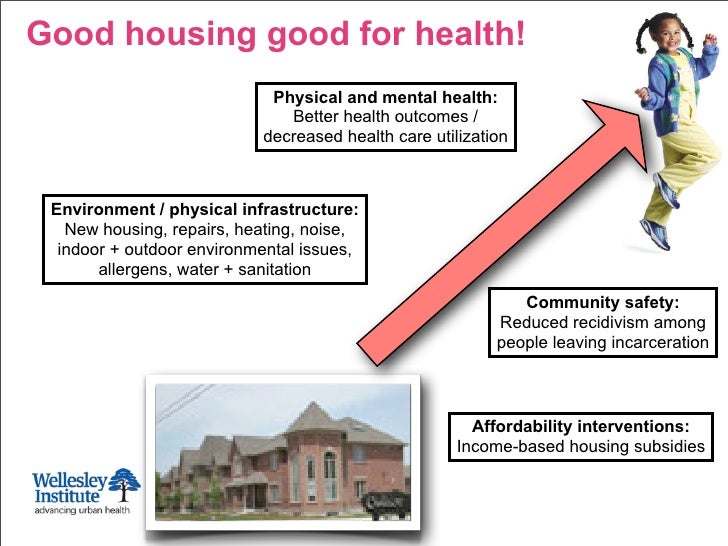 Good housing good for health!

Physical and mental health:
Better health outcomes / decreased health care utilization

Environment / physical infrastructure:
New housing, repairs, heating, noise, indoor + outdoor environmental issues, allergens, water + sanitation

Community safety:
Reduced recidivism among people leaving incarceration

Affordability interventions:
Income-based housing subsidies

Wellesley Institute
advancing urban health